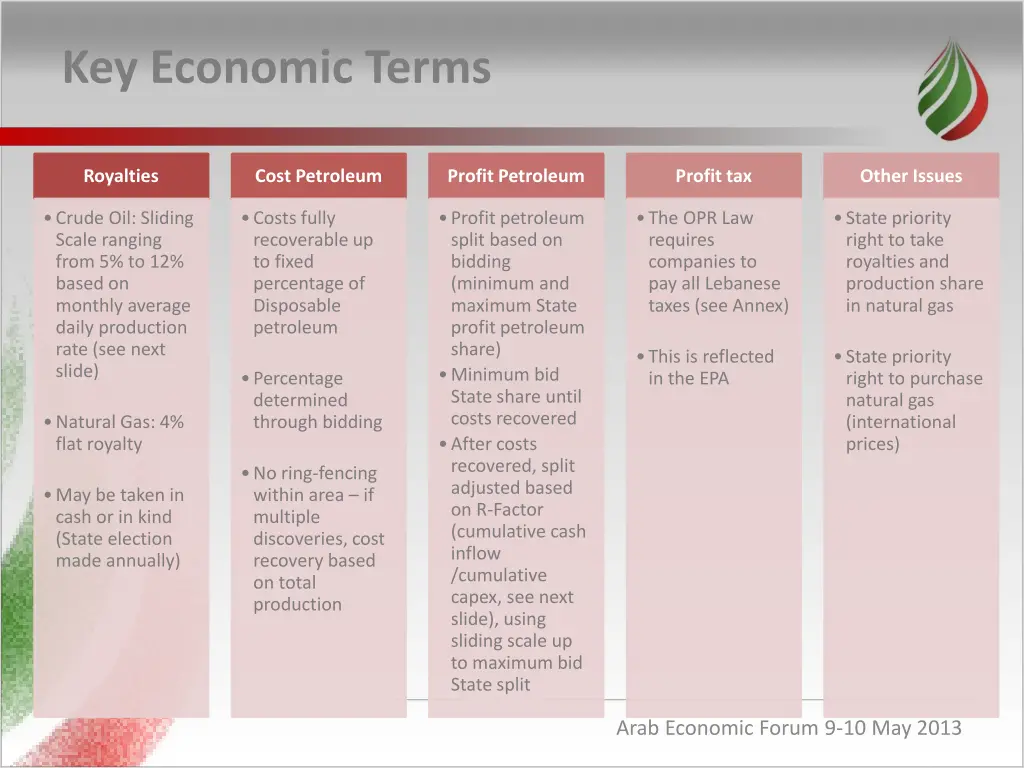 Key Economic Terms

Royalties

• Crude Oil: Sliding Scale ranging from 5% to 12% based on monthly average daily production rate (see next slide)

• Natural Gas: 4% flat royalty

• May be taken in cash or in kind (State election made annually)

Cost Petroleum

• Costs fully recoverable up to fixed percentage of Disposable petroleum

• Percentage determined through bidding

• No ring-fencing within area – if multiple discoveries, cost recovery based on total production

Profit Petroleum

• Profit petroleum split based on bidding (minimum and maximum State profit petroleum share)

• Minimum bid State share until costs recovered

• After costs recovered, split adjusted based on R-Factor (cumulative cash inflow /cumulative capex, see next slide), using sliding scale up to maximum bid State split

Profit tax

• The OPR Law requires companies to pay all Lebanese taxes (see Annex)

• This is reflected in the EPA

Other Issues

• State priority right to take royalties and production share in natural gas

• State priority right to purchase natural gas (international prices)

Arab Economic Forum 9-10 May 2013